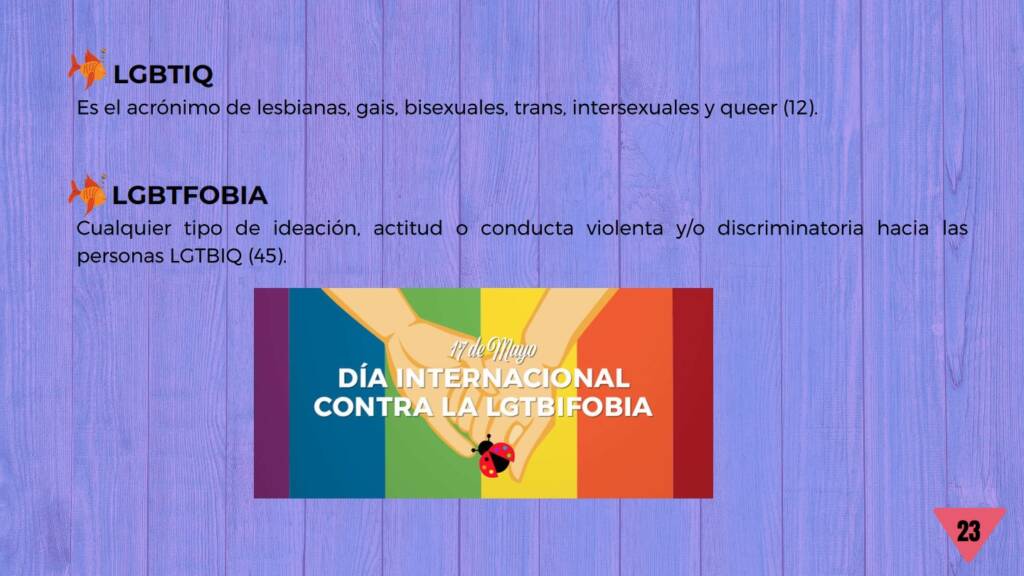 LGBTIQ
Es el acrónimo de lesbianas, gais, bisexuales, trans, intersexuales y queer (12).

LGBTFOBIA
Cualquier tipo de ideación, actitud o conducta violenta y/o discriminatoria hacia las personas LGTBIQ (45).

17 de Mayo
DÍA INTERNACIONAL CONTRA LA LGTBIFOBIA

23